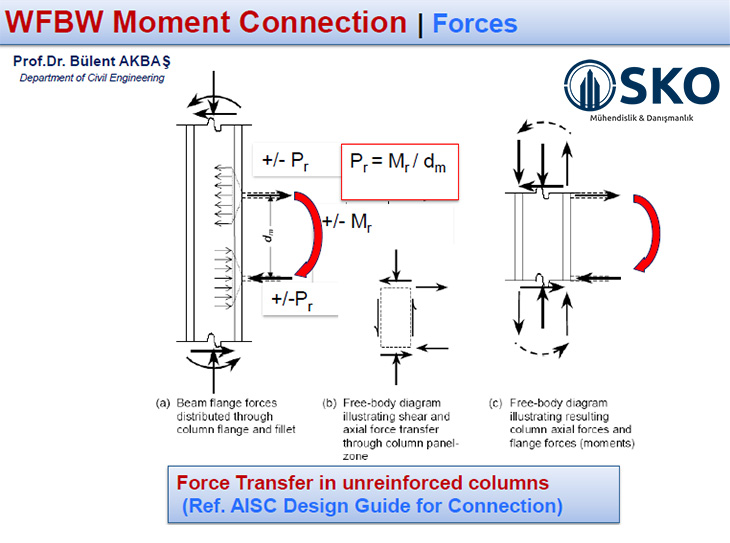 WFBW Moment Connection | Forces

Prof.Dr. Bülent AKBAŞ
Department of Civil Engineering

SKO
Mühendislik & Danışmanlık

+/- $P_r$

$P_r = M_r / d_m$

$d_m$

+/- $M_r$

+/-$P_r$

(a) Beam flange forces distributed through column flange and fillet

(b) Free-body diagram illustrating shear and axial force transfer through column panel-zone

(c) Free-body diagram illustrating resulting column axial forces and flange forces (moments)

Force Transfer in unreinforced columns
(Ref. AISC Design Guide for Connection)